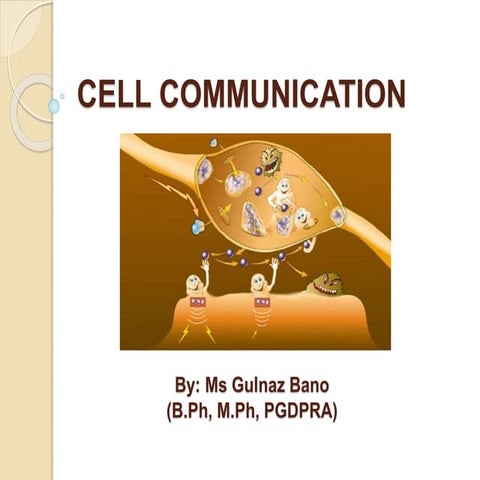 CELL COMMUNICATION

By: Ms Gulnaz Bano
(B.Ph, M.Ph, PGDPRA)